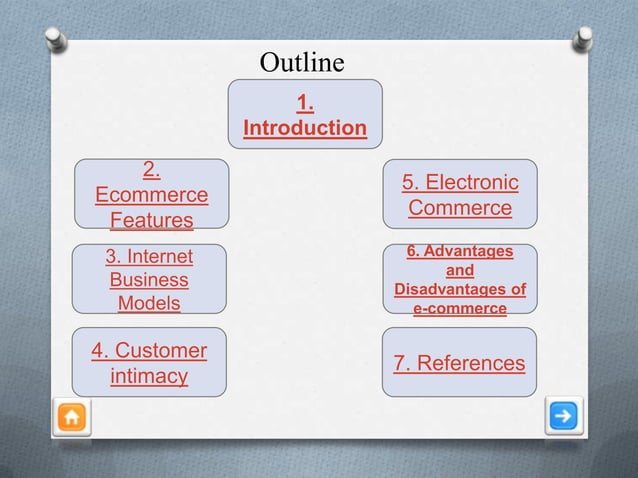 Outline

1. Introduction

2. Ecommerce Features

3. Internet Business Models

4. Customer intimacy

5. Electronic Commerce

6. Advantages and Disadvantages of e-commerce

7. References